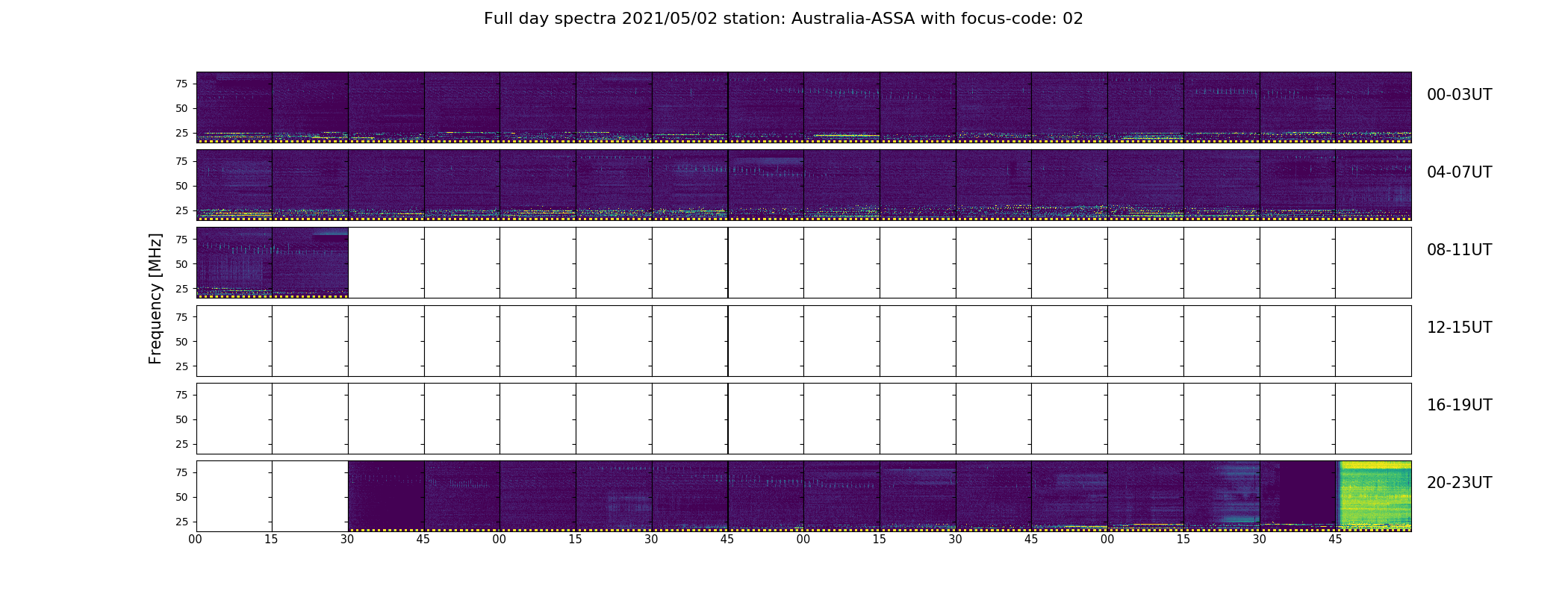 Full day spectra 2021/05/02 station: Australia-ASSA with focus-code: 02

Frequency [MHz]

75
50
25
00-03UT

75
50
25
04-07UT

75
50
25
08-11UT

75
50
25
12-15UT

75
50
25
16-19UT

75
50
25
20-23UT

00 15 30 45 00 15 30 45 00 15 30 45 00 15 30 45